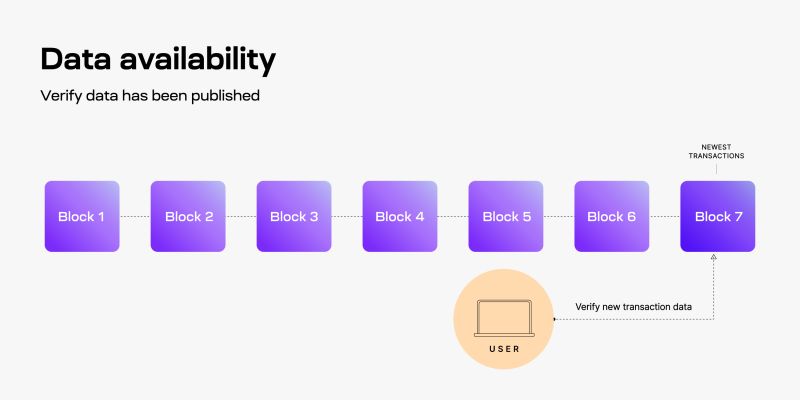 Data availability

Verify data has been published

NEWEST TRANSACTIONS

Block 1

Block 2

Block 3

Block 4

Block 5

Block 6

Block 7

Verify new transaction data

USER